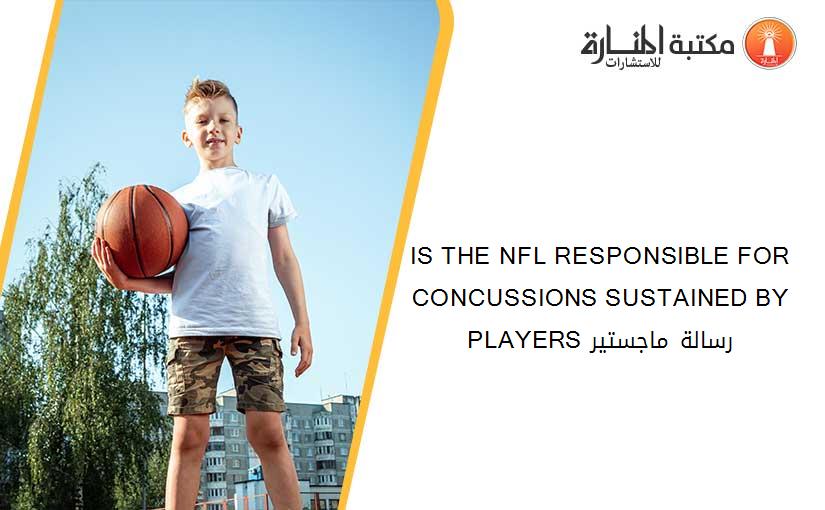 مكتبة المنارة للاستشارات

IS THE NFL RESPONSIBLE FOR CONCUSSIONS SUSTAINED BY PLAYERS رسالة ماجستير